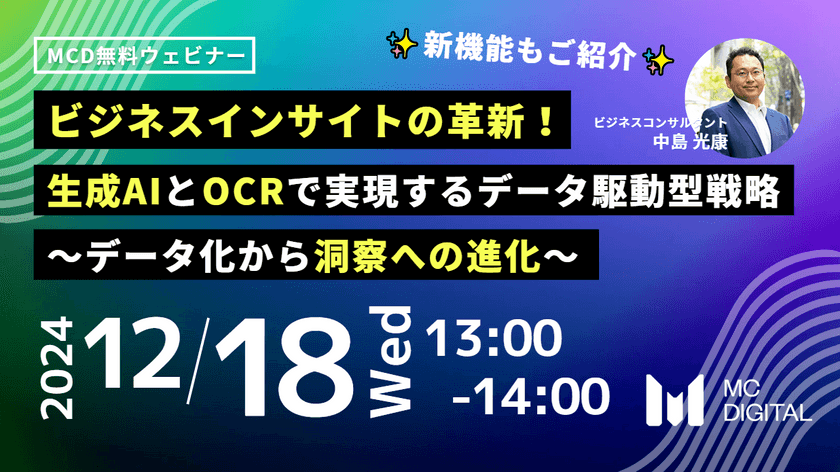 MCD無料ウェビナー

新機能もご紹介

ビジネスインサイトの革新！

生成AIとOCRで実現するデータ駆動型戦略

〜データ化から洞察への進化〜

ビジネスコンサルタント
中島 光康

2024 12/18 Wed 13:00 -14:00

MC DIGITAL